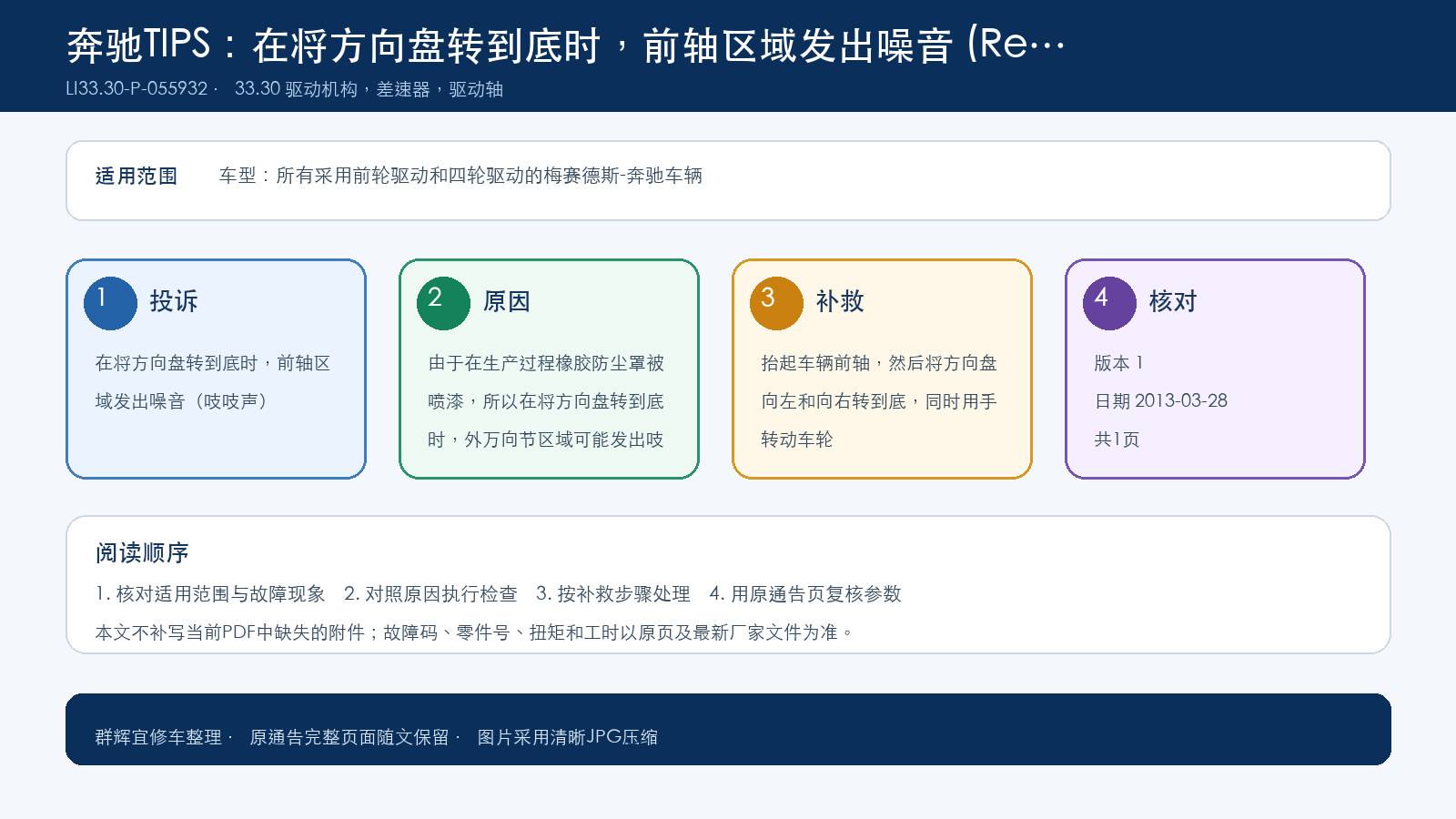 奔驰TIPS：在将方向盘转到底时，前轴区域发出噪音 (Re…
LI33.30-P-055932 · 33.30 驱动机构，差速器，驱动轴

适用范围 车型：所有采用前轮驱动和四轮驱动的梅赛德斯-奔驰车辆

1 投诉
在将方向盘转到底时，前轴区域发出噪音（吱吱声）

2 原因
由于在生产过程橡胶防尘罩被喷漆，所以在将方向盘转到底时，外万向节区域可能发出吱

3 补救
抬起车辆前轴，然后将方向盘向左和向右转到底，同时用手转动车轮

4 核对
版本 1
日期 2013-03-28
共1页

阅读顺序
1. 核对适用范围与故障现象 2. 对照原因执行检查 3. 按补救步骤处理 4. 用原通告页复核参数
本文不补写当前PDF中缺失的附件；故障码、零件号、扭矩和工时以原页及最新厂家文件为准。

群辉宜修车整理 · 原通告完整页面随文保留 · 图片采用清晰JPG压缩